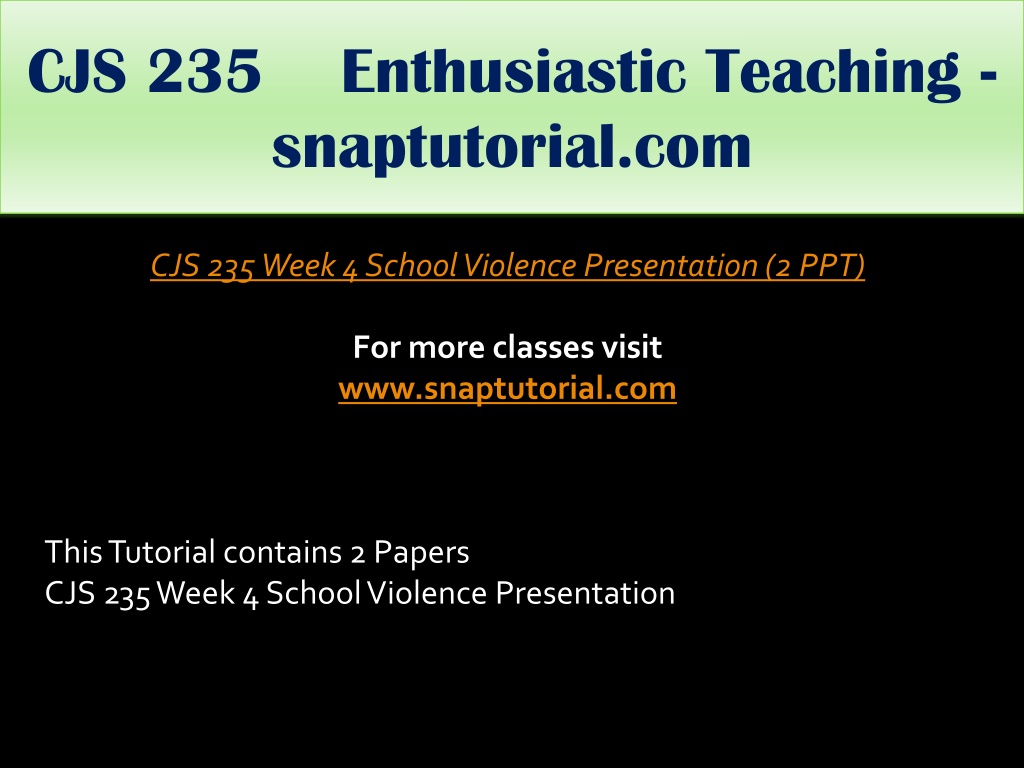 CJS 235 Enthusiastic Teaching - snaptutorial.com

CJS 235 Week 4 School Violence Presentation (2 PPT)

For more classes visit
www.snaptutorial.com

This Tutorial contains 2 Papers
CJS 235 Week 4 School Violence Presentation